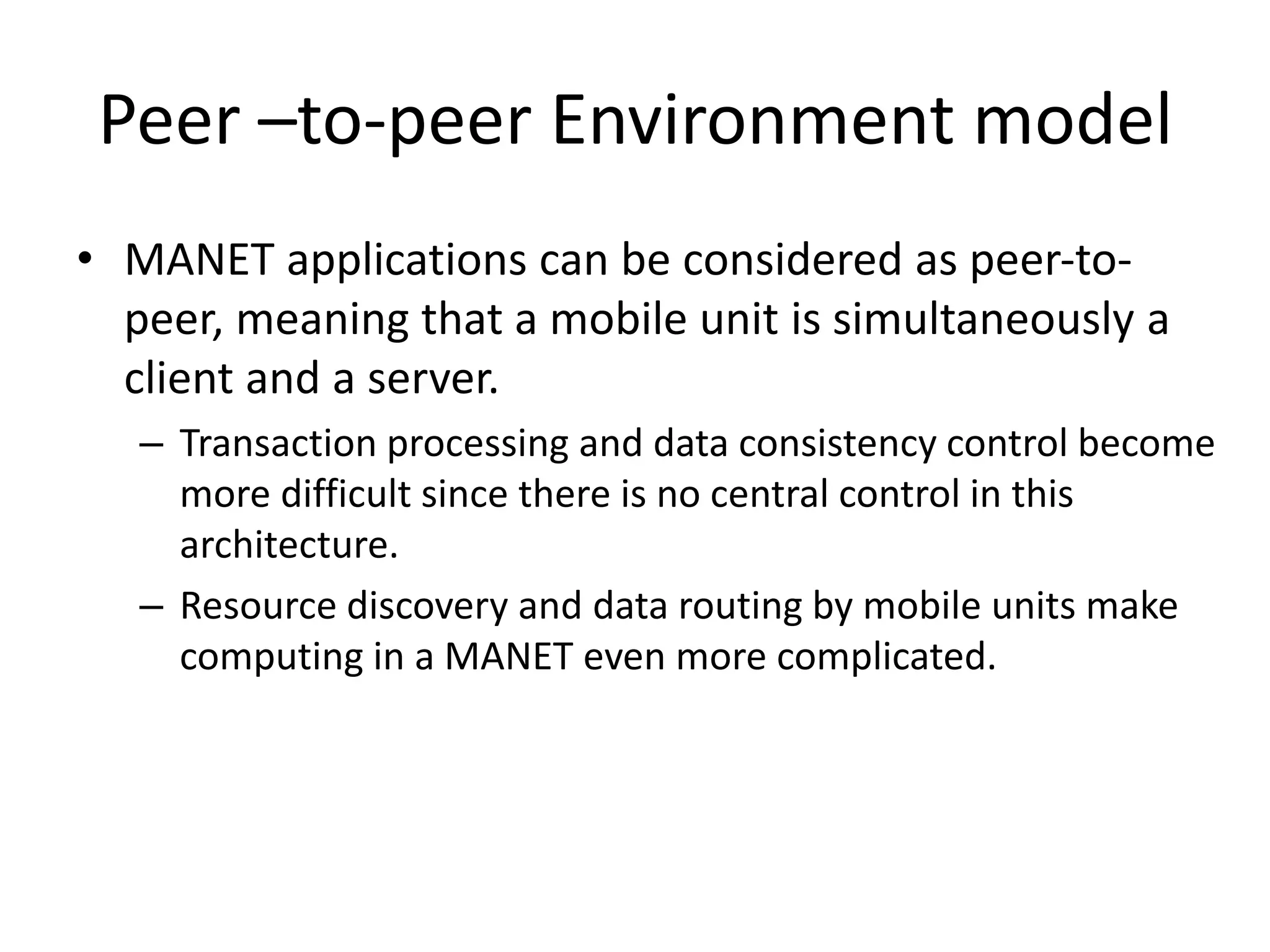 Peer –to-peer Environment model

• MANET applications can be considered as peer-to-peer, meaning that a mobile unit is simultaneously a client and a server.

– Transaction processing and data consistency control become more difficult since there is no central control in this architecture.

– Resource discovery and data routing by mobile units make computing in a MANET even more complicated.